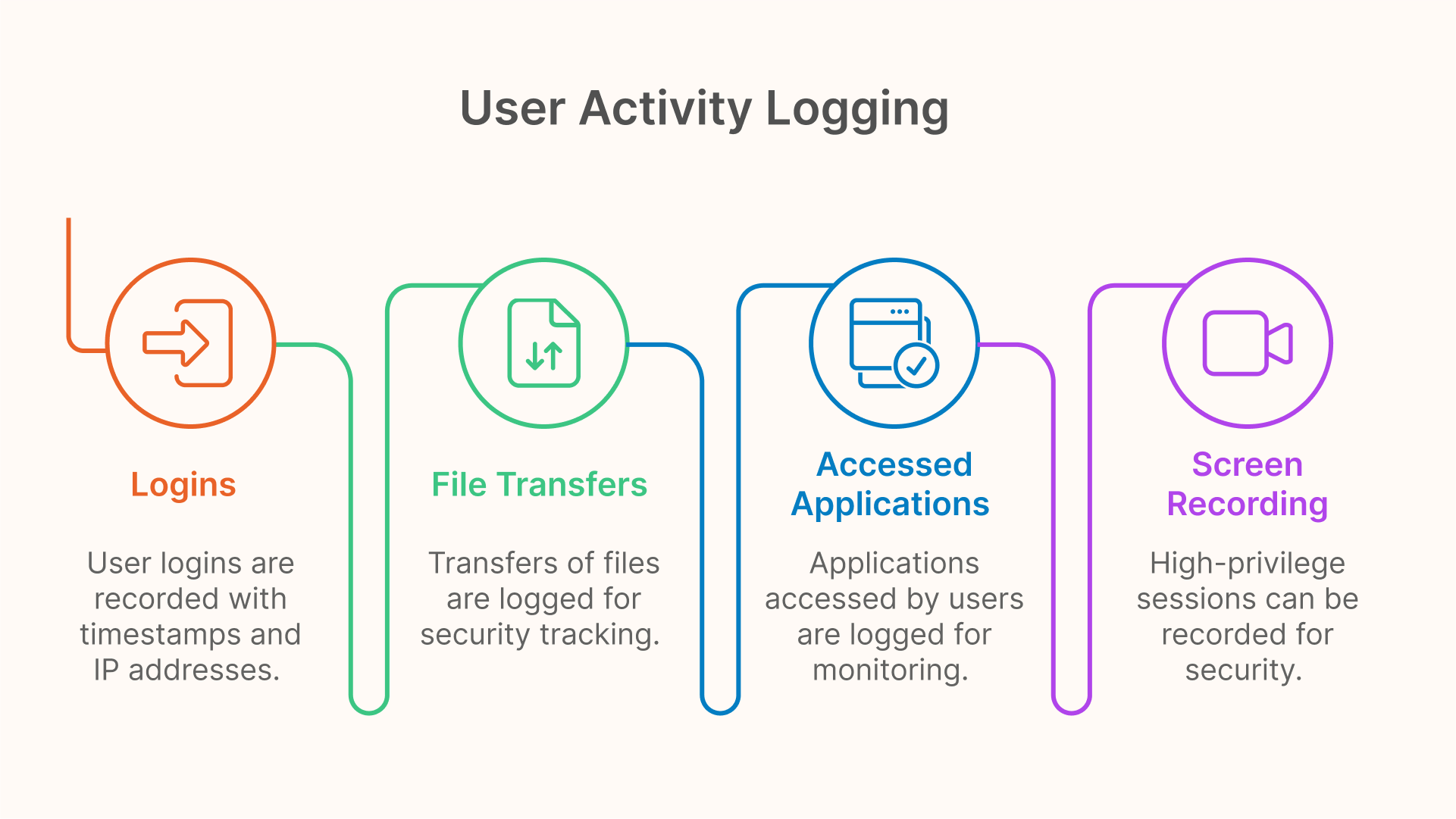 User Activity Logging

Logins

User logins are recorded with timestamps and IP addresses.

File Transfers

Transfers of files are logged for security tracking.

Accessed Applications

Applications accessed by users are logged for monitoring.

Screen Recording

High-privilege sessions can be recorded for security.